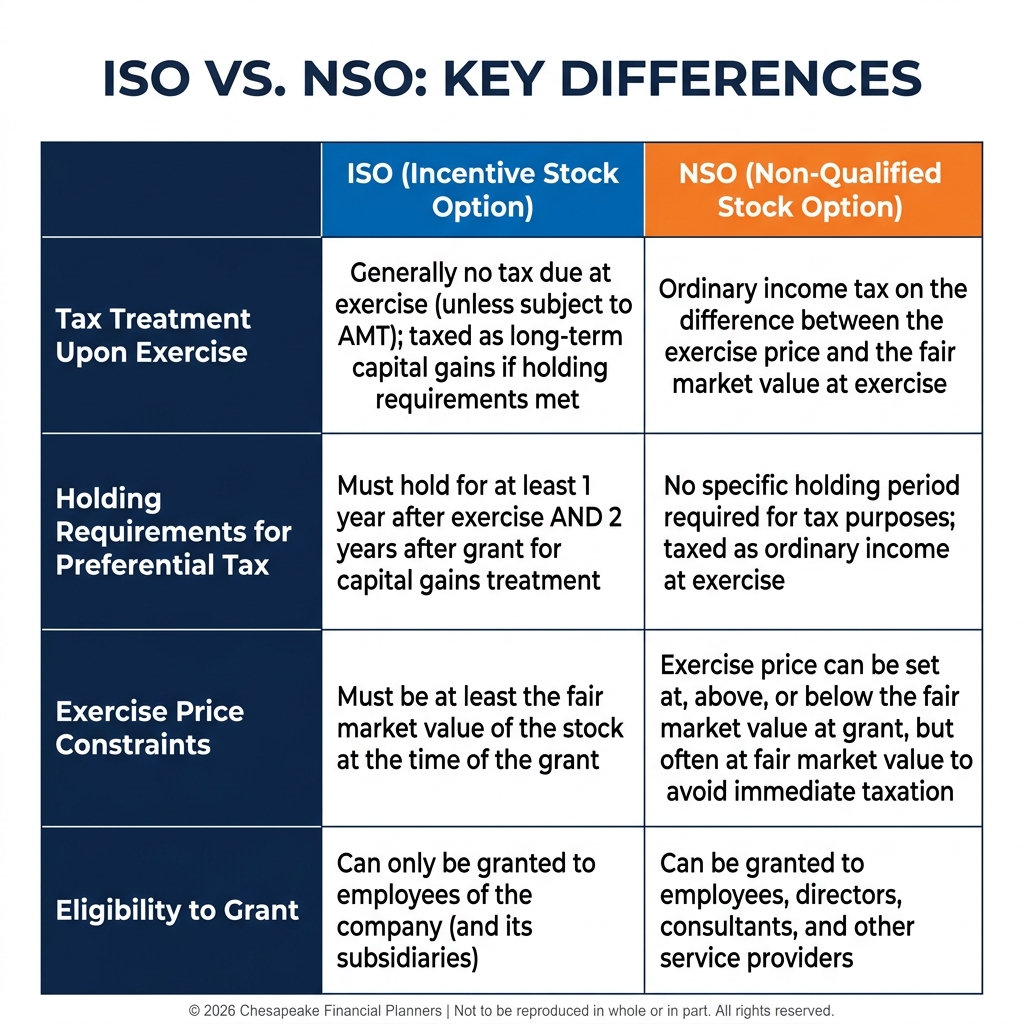 ISO VS. NSO: KEY DIFFERENCES

| | ISO (Incentive Stock Option) | NSO (Non-Qualified Stock Option) |
|---|---|---|
| Tax Treatment Upon Exercise | Generally no tax due at exercise (unless subject to AMT); taxed as long-term capital gains if holding requirements met | Ordinary income tax on the difference between the exercise price and the fair market value at exercise |
| Holding Requirements for Preferential Tax | Must hold for at least 1 year after exercise AND 2 years after grant for capital gains treatment | No specific holding period required for tax purposes; taxed as ordinary income at exercise |
| Exercise Price Constraints | Must be at least the fair market value of the stock at the time of the grant | Exercise price can be set at, above, or below the fair market value at grant, but often at fair market value to avoid immediate taxation |
| Eligibility to Grant | Can only be granted to employees of the company (and its subsidiaries) | Can be granted to employees, directors, consultants, and other service providers |

© 2026 Chesapeake Financial Planners | Not to be reproduced in whole or in part. All rights reserved.